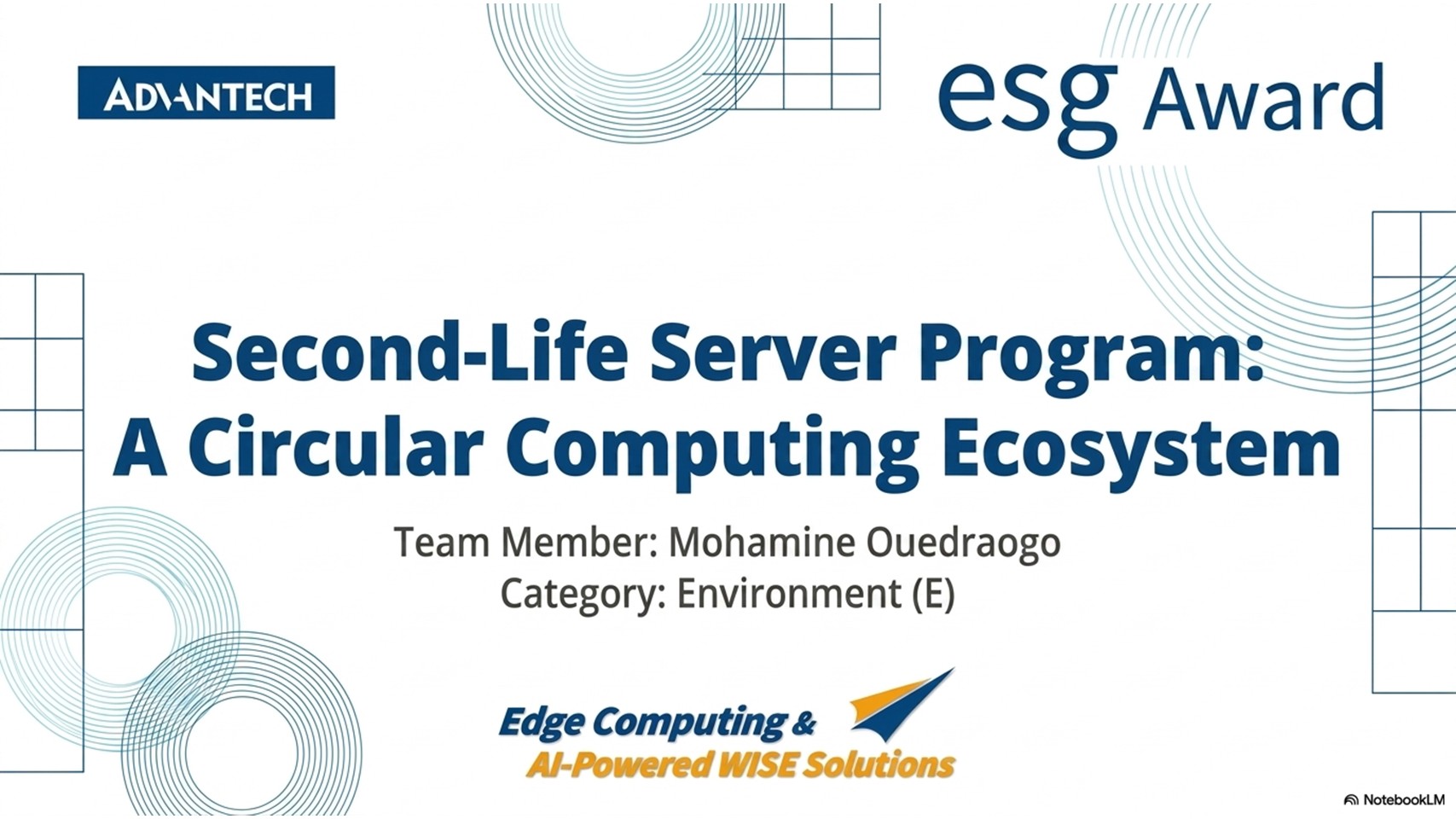 ADVANTECH

esg Award

Second-Life Server Program:
A Circular Computing Ecosystem

Team Member: Mohamine Ouedraogo
Category: Environment (E)

Edge Computing &
AI-Powered WISE Solutions

NotebookLM